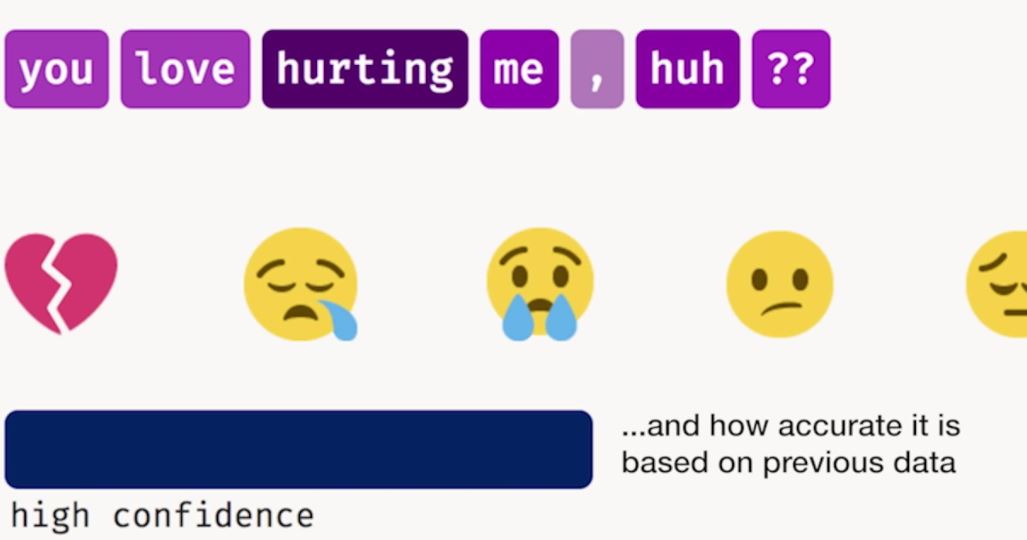 you love hurting me , huh ??

...and how accurate it is based on previous data

high confidence